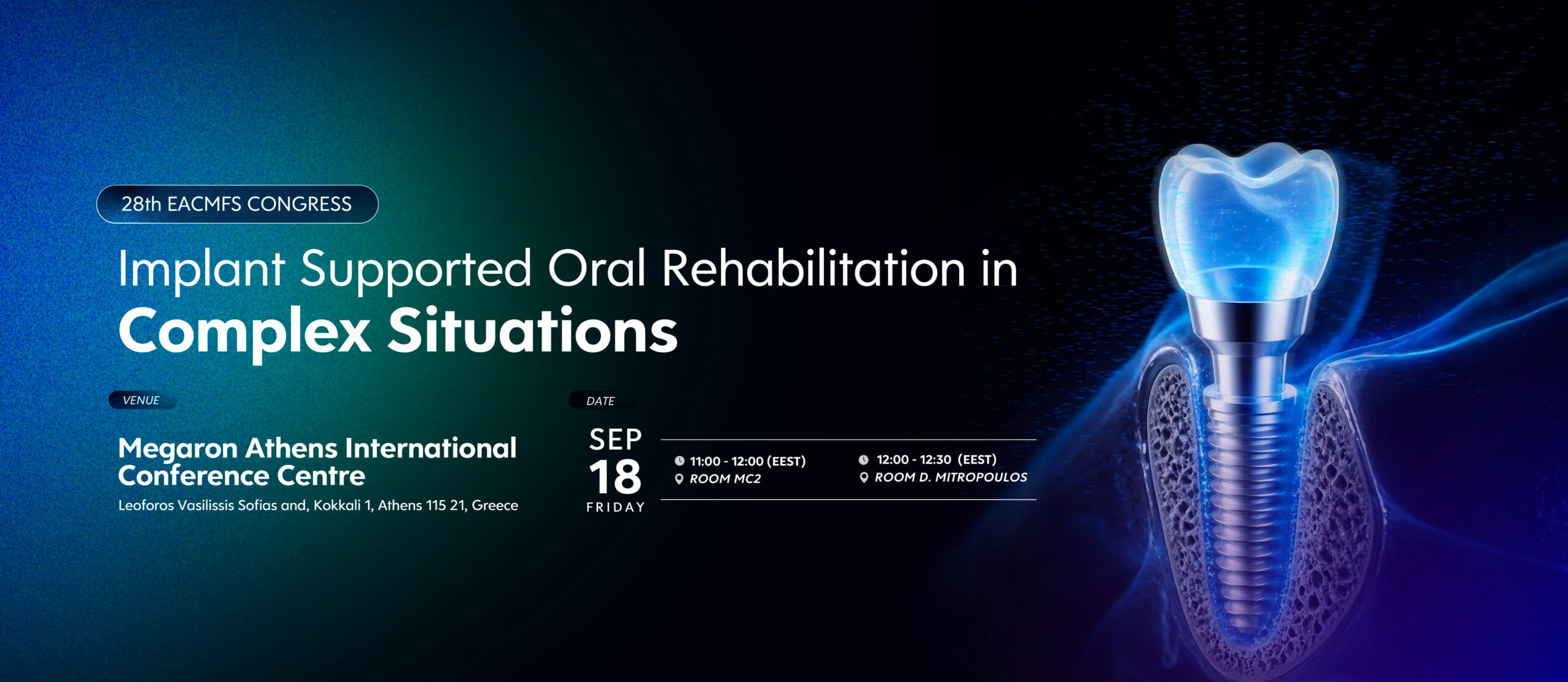 28th EACMFS CONGRESS

Implant Supported Oral Rehabilitation in Complex Situations

VENUE

Megaron Athens International Conference Centre

Leoforos Vasilissis Sofias and, Kokkali 1, Athens 115 21, Greece

DATE

SEP 18 FRIDAY

11:00 - 12:00 (EEST)
ROOM MC2

12:00 - 12:30 (EEST)
ROOM D. MITROPOULOS